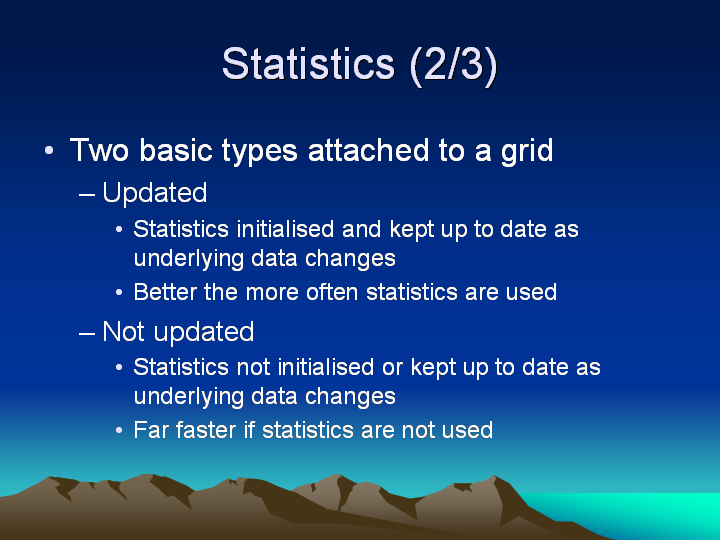 Statistics (2/3)

• Two basic types attached to a grid
– Updated
• Statistics initialised and kept up to date as underlying data changes
• Better the more often statistics are used
– Not updated
• Statistics not initialised or kept up to date as underlying data changes
• Far faster if statistics are not used